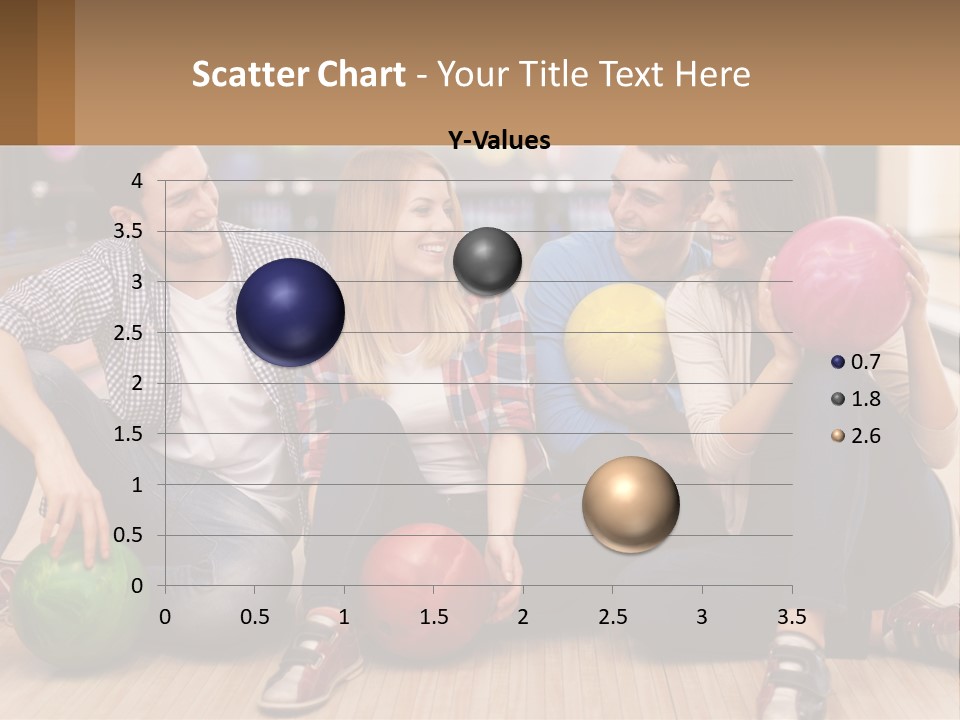 Scatter Chart - Your Title Text Here

Y-Values

4
3.5
3
2.5
2
1.5
1
0.5
0

0 0.5 1 1.5 2 2.5 3 3.5

0.7
1.8
2.6